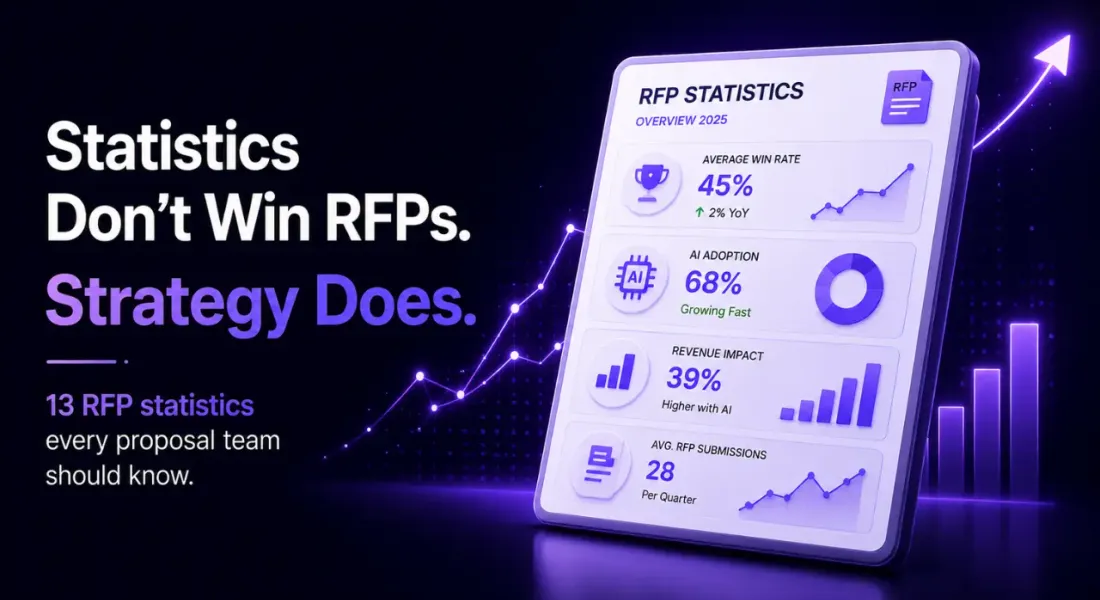 Statistics Don't Win RFPs.
Strategy Does.

13 RFP statistics every proposal team should know.

RFP STATISTICS
OVERVIEW 2025

RFP

AVERAGE WIN RATE
45%
↑ 2% YoY

AI
AI ADOPTION
68%
Growing Fast

REVENUE IMPACT
39%
Higher with AI

AVG. RFP SUBMISSIONS
28
Per Quarter